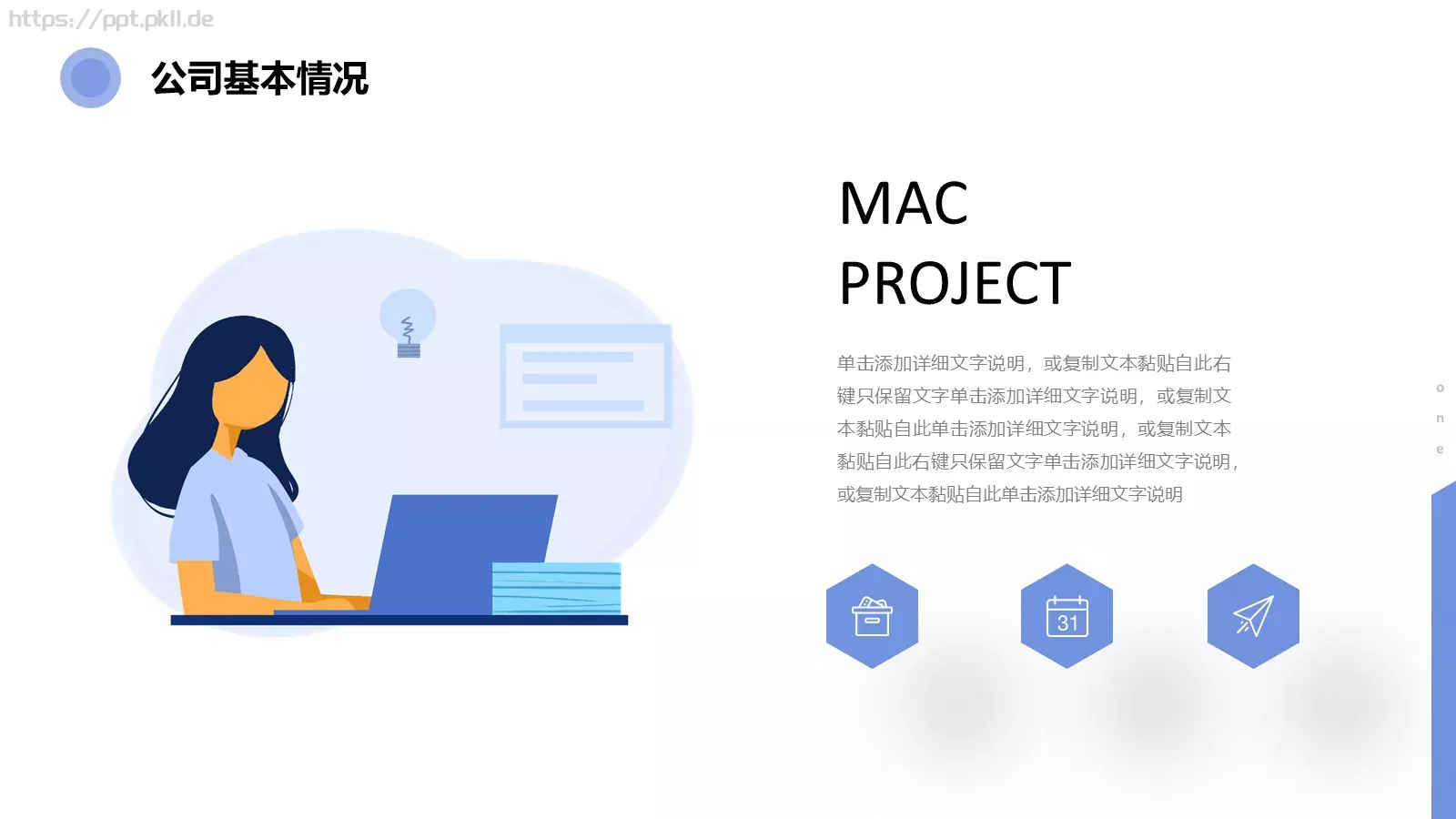 https://ppt.pkll.de

公司基本情况

MAC
PROJECT

单击添加详细文字说明，或复制文本黏贴自此右键只保留文字单击添加详细文字说明，或复制文本黏贴自此单击添加详细文字说明，或复制文本黏贴自此右键只保留文字单击添加详细文字说明，或复制文本黏贴自此单击添加详细文字说明

31

o
n
e